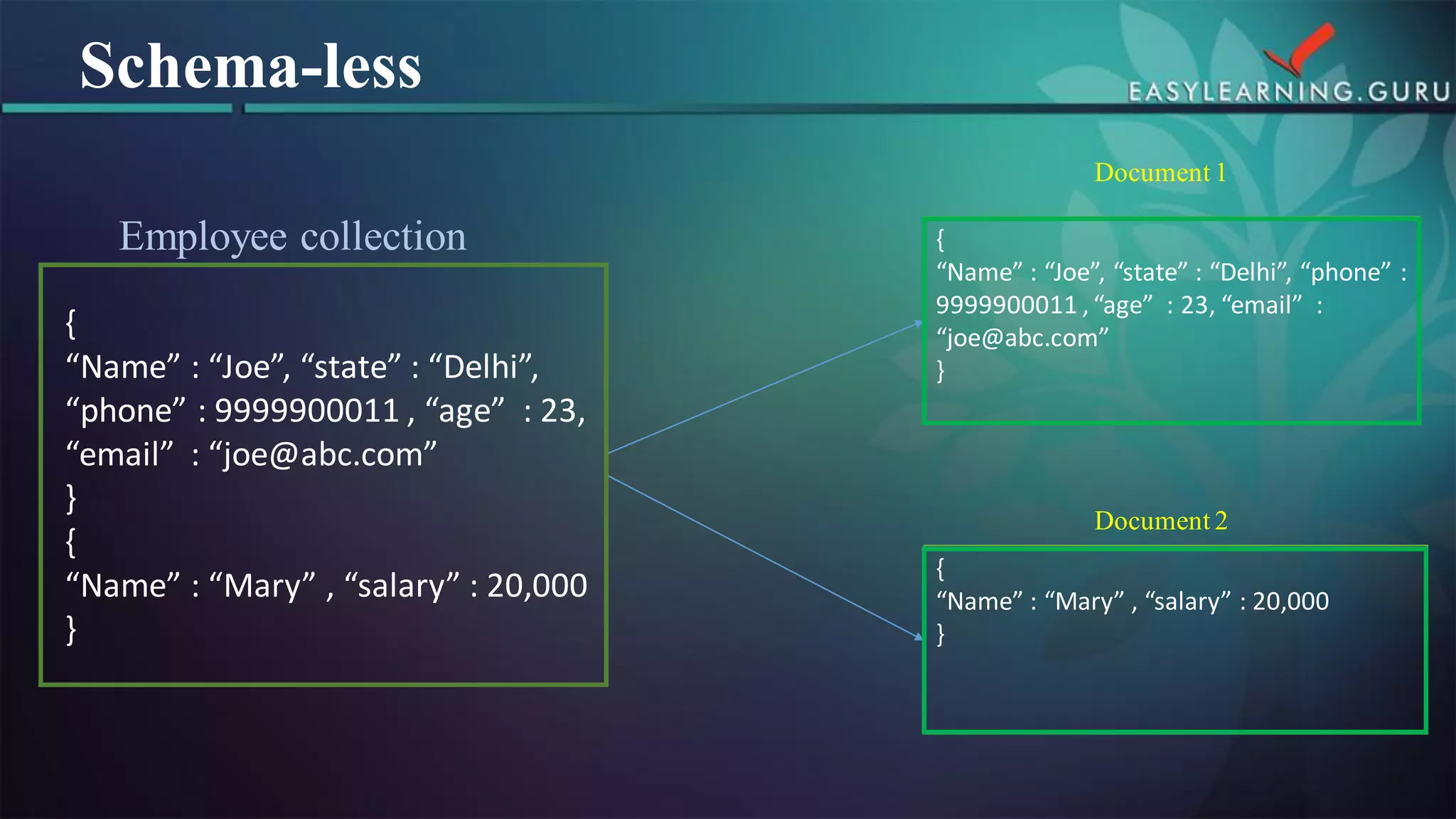 Schema-less

EASYLEARNING.GURU

Employee collection

{
“Name” : “Joe”, “state” : “Delhi”, “phone” : 9999900011 , “age” : 23, “email” : “joe@abc.com”
}
{
“Name” : “Mary” , “salary” : 20,000
}

Document 1

{
“Name” : “Joe”, “state” : “Delhi”, “phone” : 9999900011 , “age” : 23, “email” : “joe@abc.com”
}

Document 2

{
“Name” : “Mary” , “salary” : 20,000
}